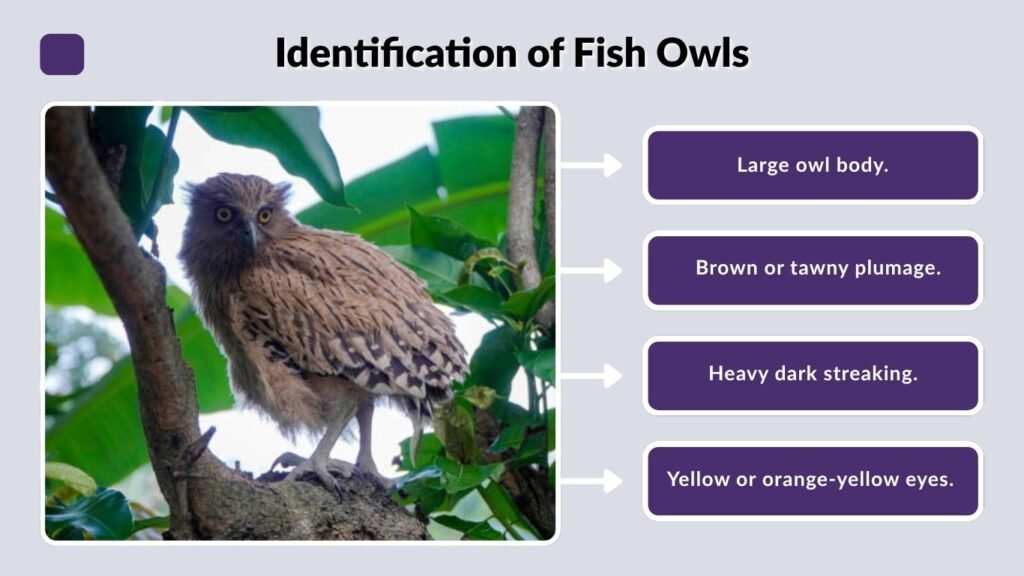 Identification of Fish Owls

Large owl body.

Brown or tawny plumage.

Heavy dark streaking.

Yellow or orange-yellow eyes.